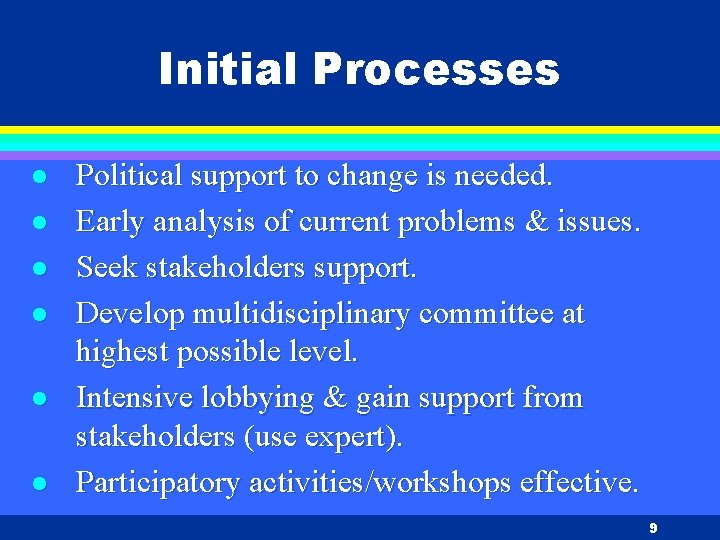 Initial Processes

- Political support to change is needed.
- Early analysis of current problems & issues.
- Seek stakeholders support.
- Develop multidisciplinary committee at highest possible level.
- Intensive lobbying & gain support from stakeholders (use expert).
- Participatory activities/workshops effective.

9